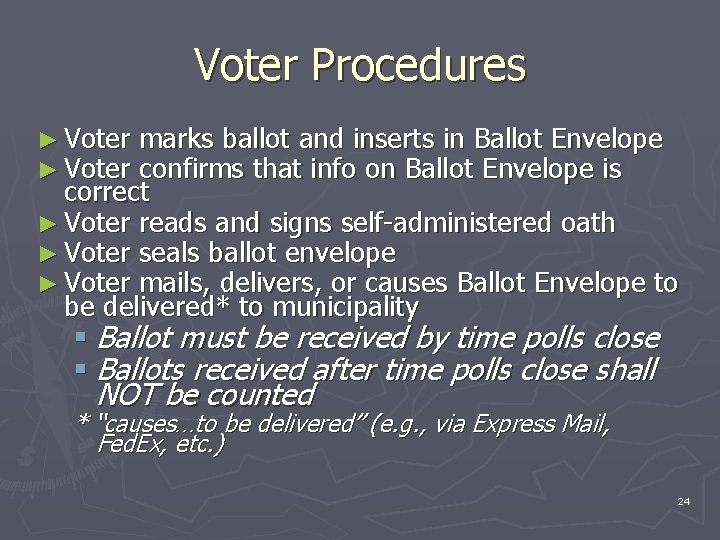 Voter Procedures

► Voter marks ballot and inserts in Ballot Envelope
► Voter confirms that info on Ballot Envelope is correct
► Voter reads and signs self-administered oath
► Voter seals ballot envelope
► Voter mails, delivers, or causes Ballot Envelope to be delivered* to municipality
▪ Ballot must be received by time polls close
▪ Ballots received after time polls close shall NOT be counted
* "causes…to be delivered" (e.g., via Express Mail, FedEx, etc.)

24